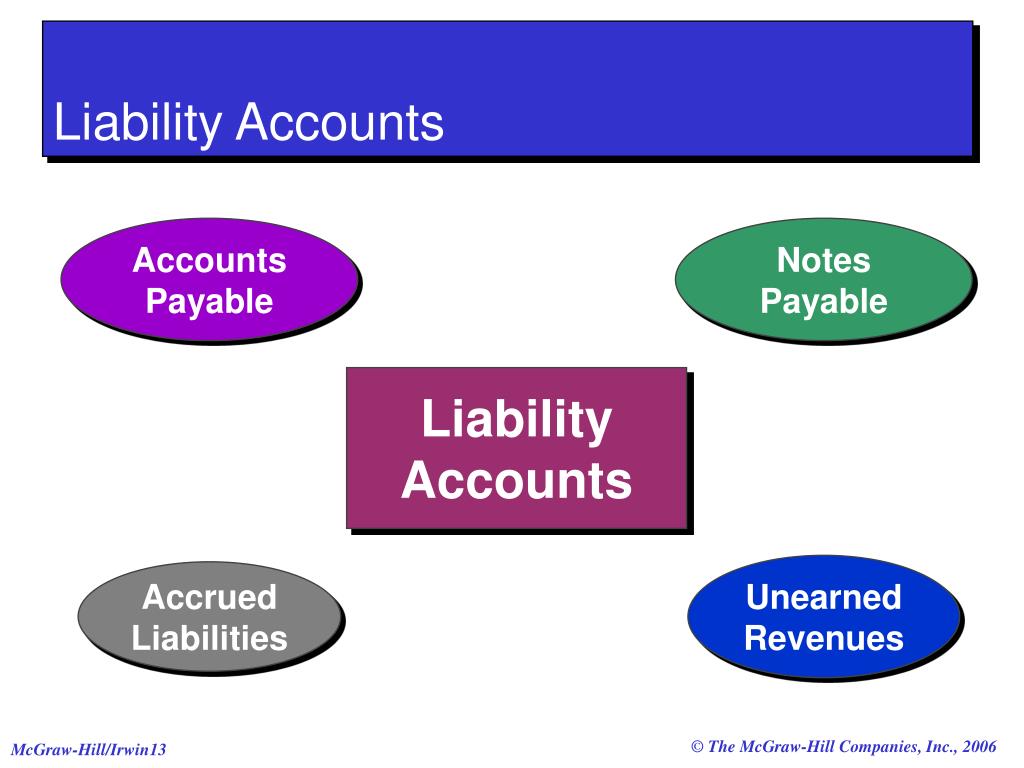 Liability Accounts

Accounts Payable

Notes Payable

Liability Accounts

Accrued Liabilities

Unearned Revenues

McGraw-Hill/Irwin13

© The McGraw-Hill Companies, Inc., 2006